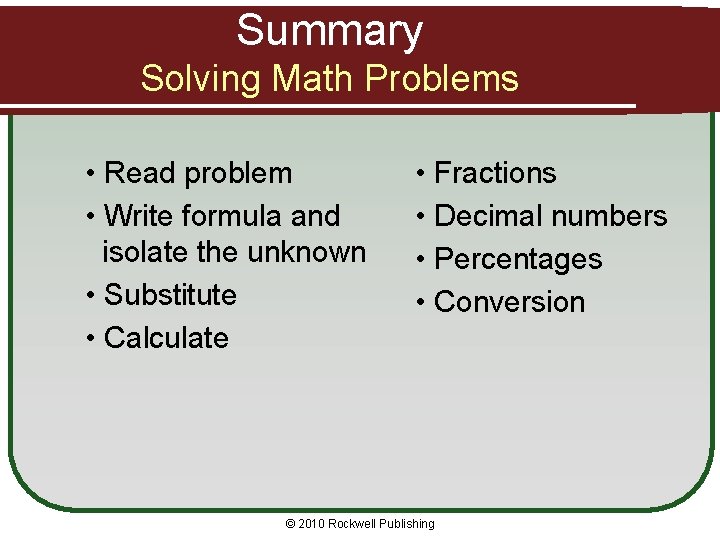 Summary
Solving Math Problems

• Read problem
• Write formula and isolate the unknown
• Substitute
• Calculate

• Fractions
• Decimal numbers
• Percentages
• Conversion

© 2010 Rockwell Publishing